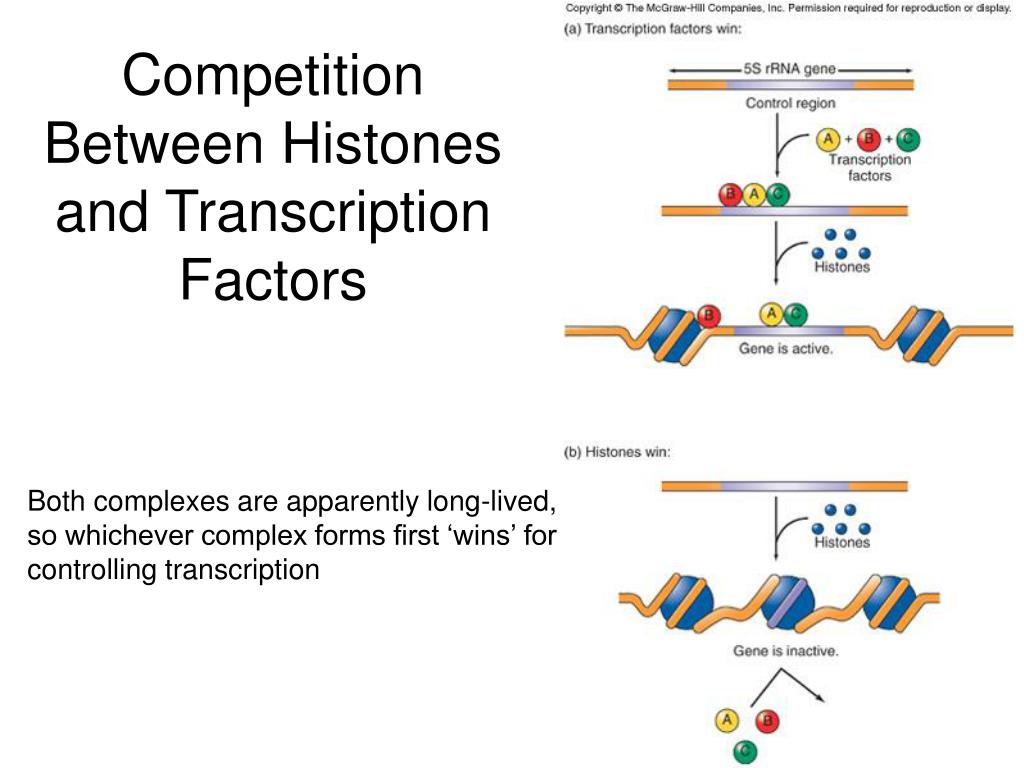 Competition Between Histones and Transcription Factors

Both complexes are apparently long-lived, so whichever complex forms first ‘wins’ for controlling transcription

Copyright © The McGraw-Hill Companies, Inc. Permission required for reproduction or display.

(a) Transcription factors win:

5S rRNA gene

Control region

A + B + C

Transcription factors

B A C

Histones

B

A C

Gene is active.

(b) Histones win:

Histones

Gene is inactive.

A B

C